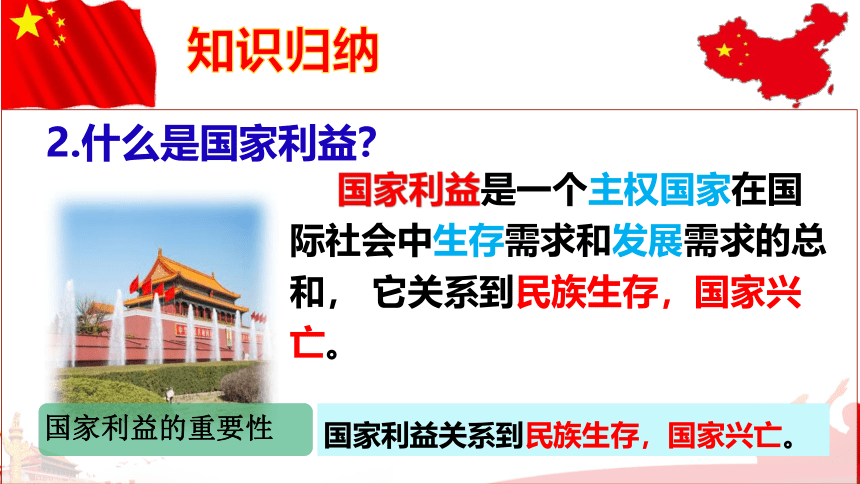 知识归纳

2.什么是国家利益?

国家利益是一个主权国家在国际社会中生存需求和发展需求的总和， 它关系到民族生存，国家兴亡。

国家利益的重要性

国家利益关系到民族生存，国家兴亡。